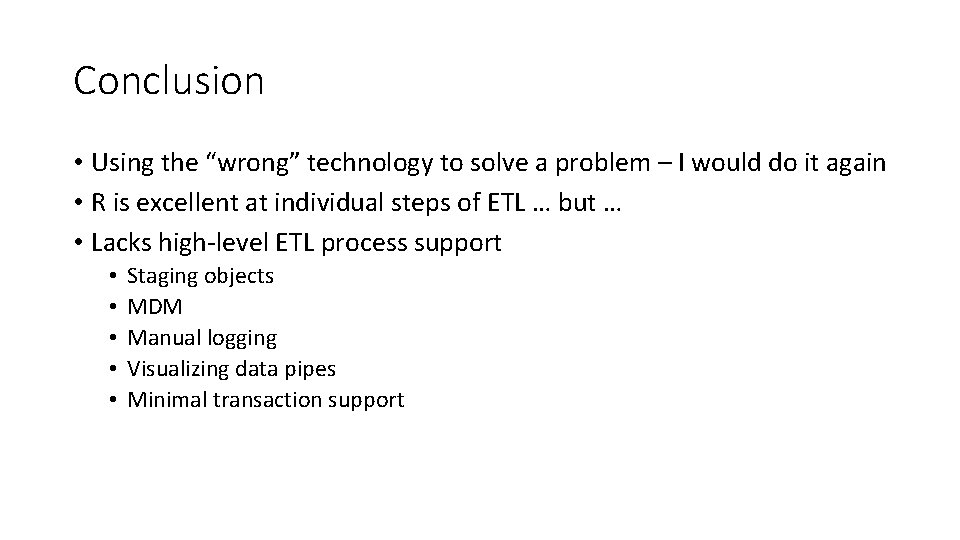 Conclusion

• Using the “wrong” technology to solve a problem – I would do it again
• R is excellent at individual steps of ETL … but …
• Lacks high-level ETL process support
  • Staging objects
  • MDM
  • Manual logging
  • Visualizing data pipes
  • Minimal transaction support